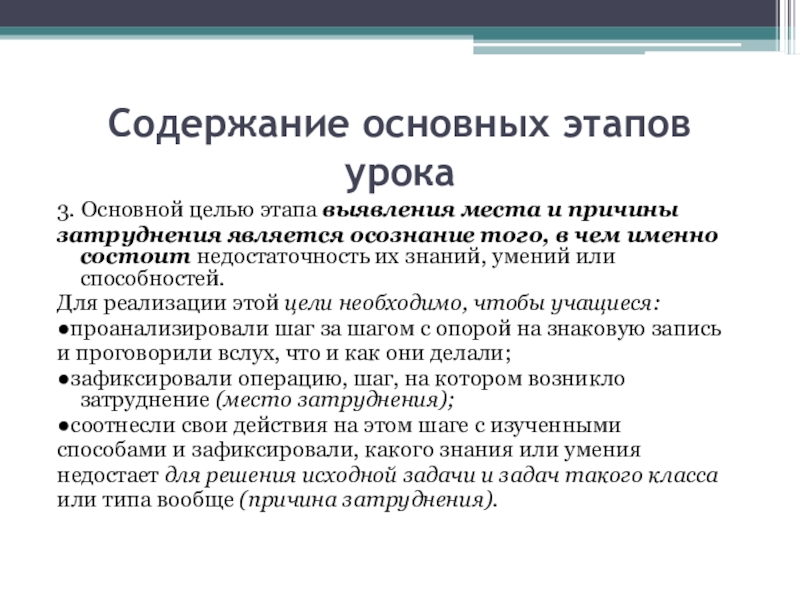 Содержание основных этапов урока

3. Основной целью этапа выявления места и причины затруднения является осознание того, в чем именно состоит недостаточность их знаний, умений или способностей.

Для реализации этой цели необходимо, чтобы учащиеся:

●проанализировали шаг за шагом с опорой на знаковую запись и проговорили вслух, что и как они делали;

●зафиксировали операцию, шаг, на котором возникло затруднение (место затруднения);

●соотнесли свои действия на этом шаге с изученными способами и зафиксировали, какого знания или умения недостает для решения исходной задачи и задач такого класса или типа вообще (причина затруднения).